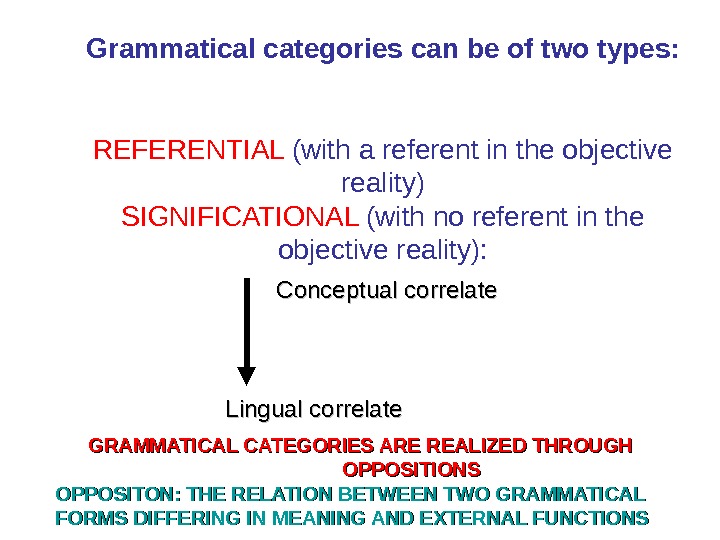 Grammatical categories can be of two types:

REFERENTIAL (with a referent in the objective reality)
SIGNIFICATIONAL (with no referent in the objective reality):

Conceptual correlate

Lingual correlate

GRAMMATICAL CATEGORIES ARE REALIZED THROUGH OPPOSITIONS
OPPOSITON: THE RELATION BETWEEN TWO GRAMMATICAL FORMS DIFFERING IN MEANING AND EXTERNAL FUNCTIONS